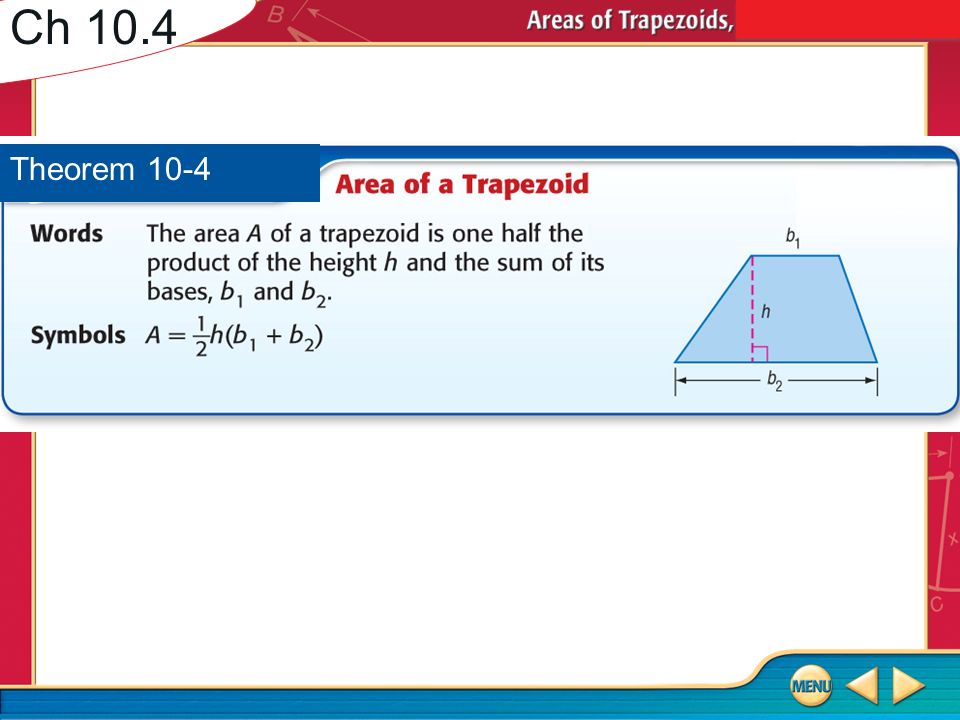 Ch 10.4

Areas of Trapezoids,

Theorem 10-4

Area of a Trapezoid

Words The area $A$ of a trapezoid is one half the product of the height $h$ and the sum of its bases, $b_1$ and $b_2$.

Symbols $A = \frac{1}{2}h(b_1 + b_2)$

$b_1$

$h$

$b_2$

MENU